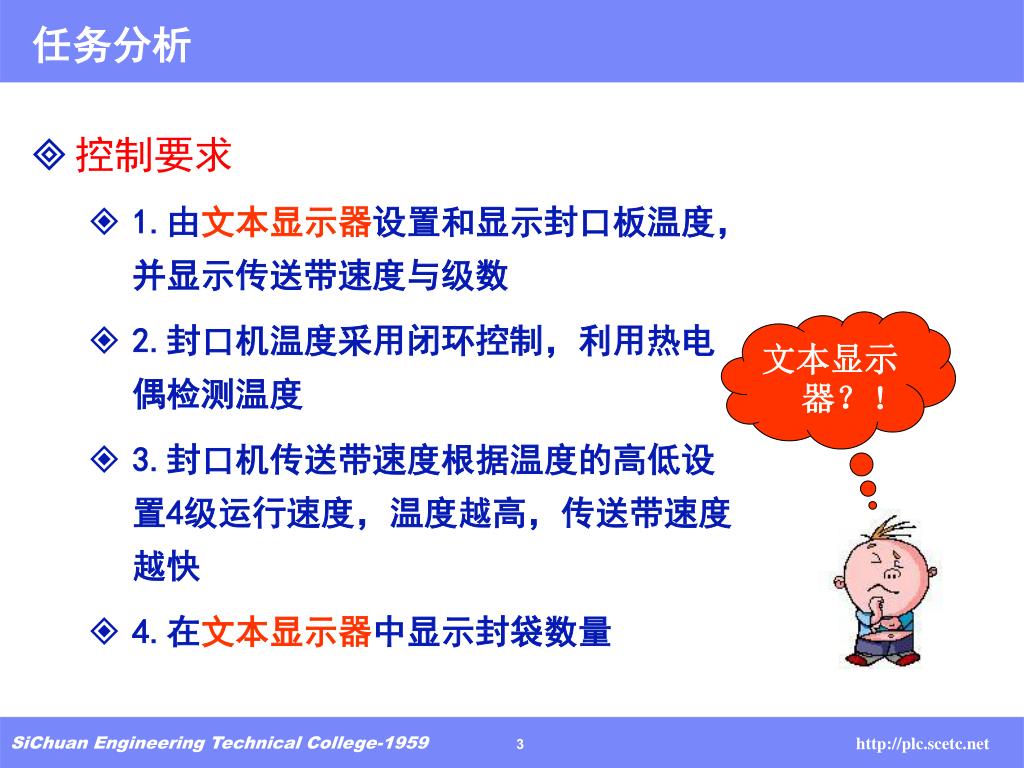 任务分析

◈ 控制要求

◈ 1. 由文本显示器设置和显示封口板温度，并显示传送带速度与级数

◈ 2. 封口机温度采用闭环控制，利用热电偶检测温度

◈ 3. 封口机传送带速度根据温度的高低设置4级运行速度，温度越高，传送带速度越快

◈ 4. 在文本显示器中显示封袋数量

文本显示器？！

SiChuan Engineering Technical College-1959 3 http://plc.scetc.net